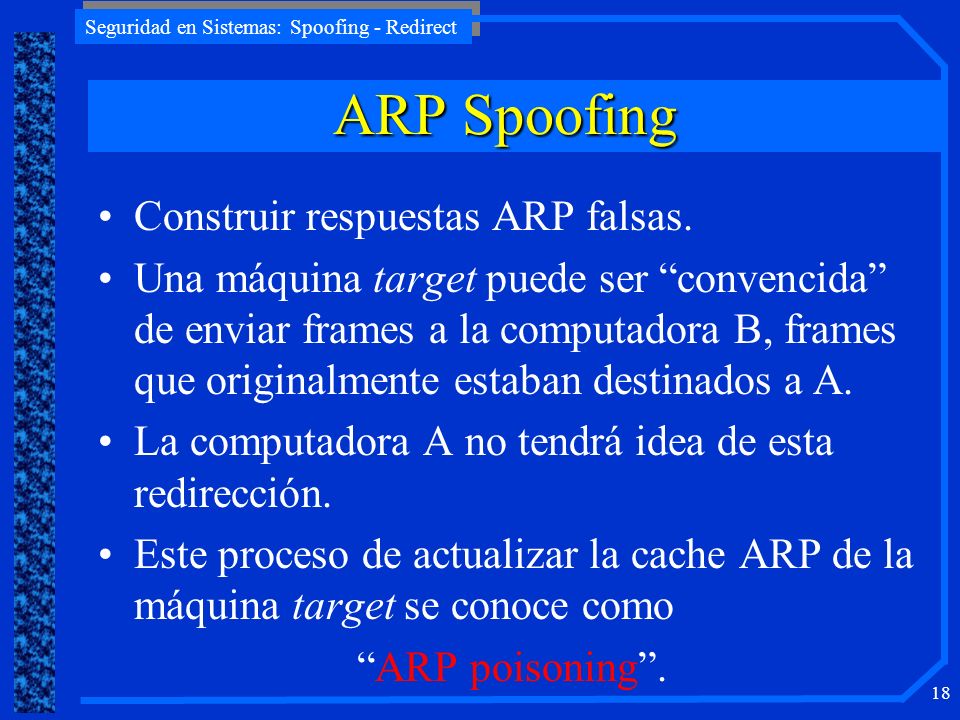 Seguridad en Sistemas: Spoofing - Redirect

ARP Spoofing

• Construir respuestas ARP falsas.
• Una máquina target puede ser “convencida” de enviar frames a la computadora B, frames que originalmente estaban destinados a A.
• La computadora A no tendrá idea de esta redirección.
• Este proceso de actualizar la cache ARP de la máquina target se conoce como
“ARP poisoning”.

18